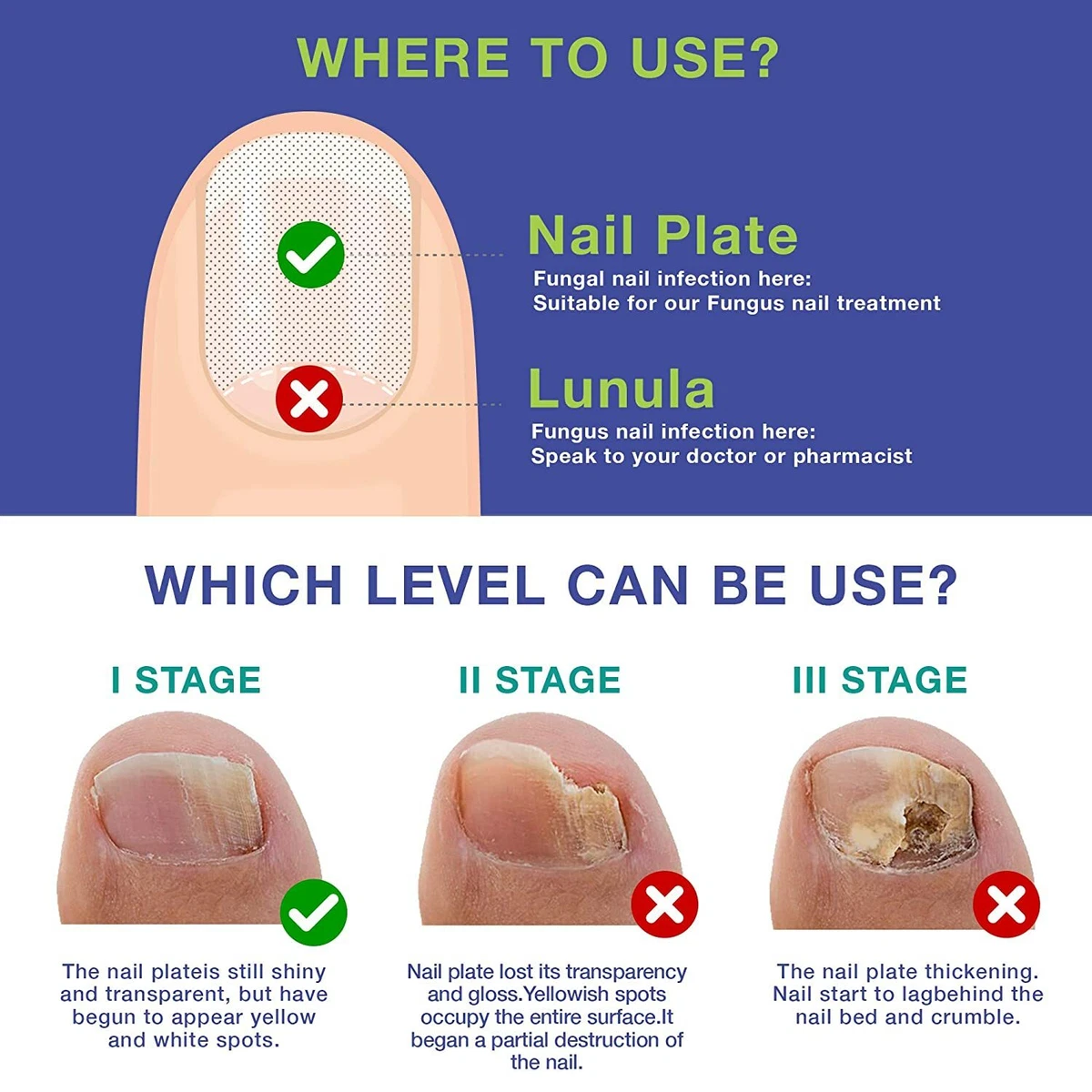 WHERE TO USE?

Nail Plate
Fungal nail infection here:
Suitable for our Fungus nail treatment

Lunula
Fungus nail infection here:
Speak to your doctor or pharmacist

WHICH LEVEL CAN BE USE?

I STAGE

The nail plateis still shiny and transparent, but have begun to appear yellow and white spots.

II STAGE

Nail plate lost its transparency and gloss.Yellowish spots occupy the entire surface.It began a partial destruction of the nail.

III STAGE

The nail plate thickening. Nail start to lagbehind the nail bed and crumble.